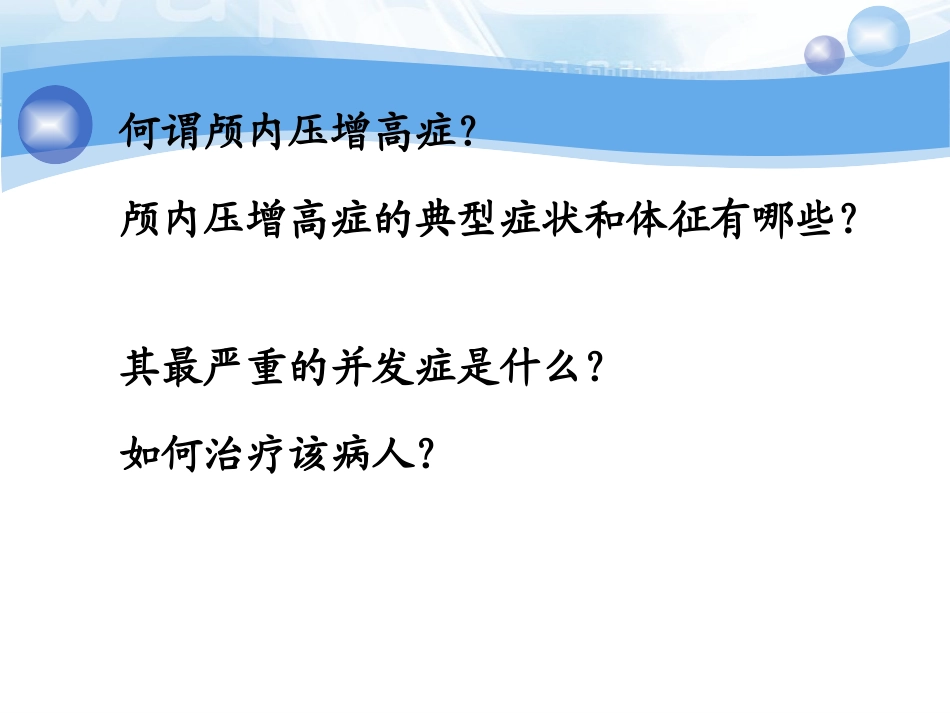 何谓颅内压增高症?

颅内压增高症的典型症状和体征有哪些?

其最严重的并发症是什么?

如何治疗该病人?